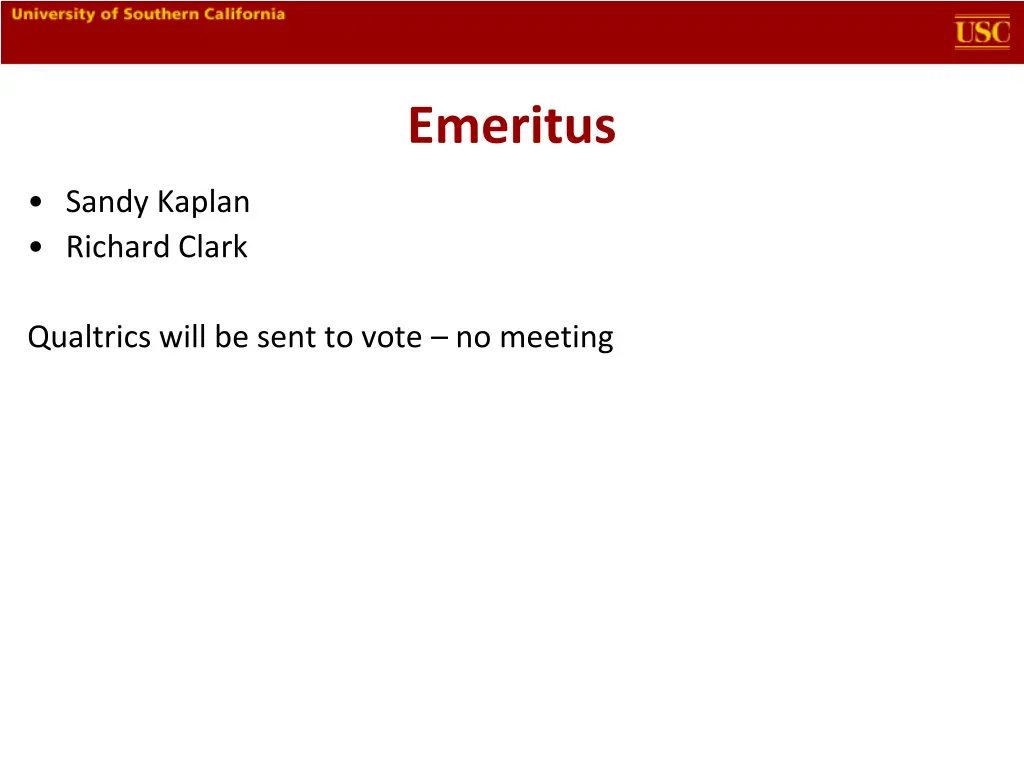 University of Southern California

USC

Emeritus

• Sandy Kaplan
• Richard Clark

Qualtrics will be sent to vote – no meeting